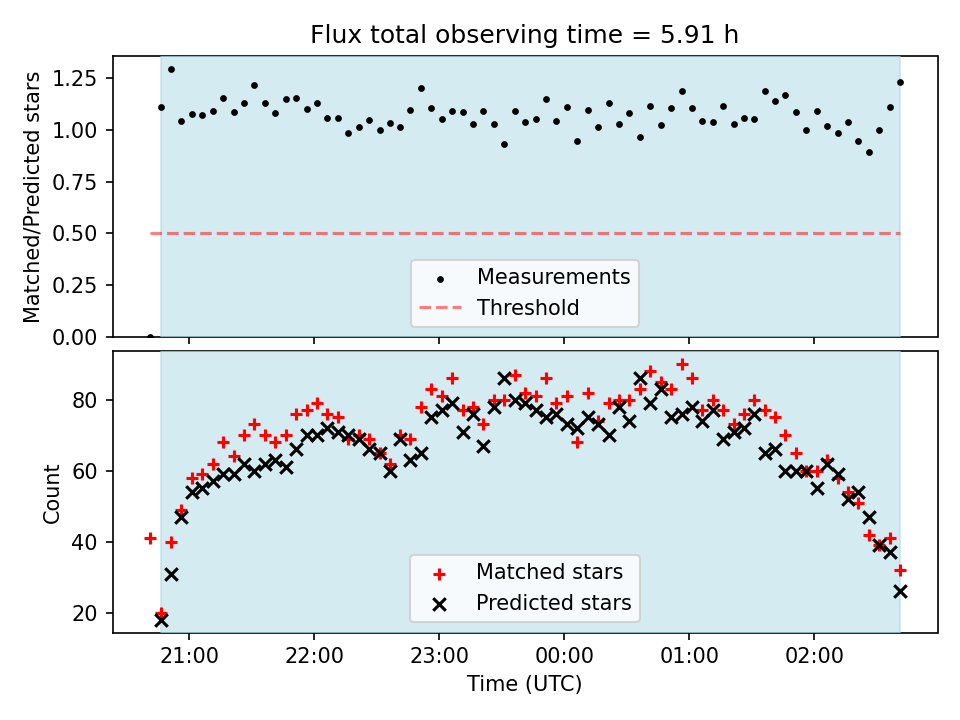 Flux total observing time = 5.91 h

Matched/Predicted stars

1.25
1.00
0.75
0.50
0.25
0.00

Measurements
Threshold

Count

80
60
40
20

Matched stars
Predicted stars

21:00 22:00 23:00 00:00 01:00 02:00

Time (UTC)